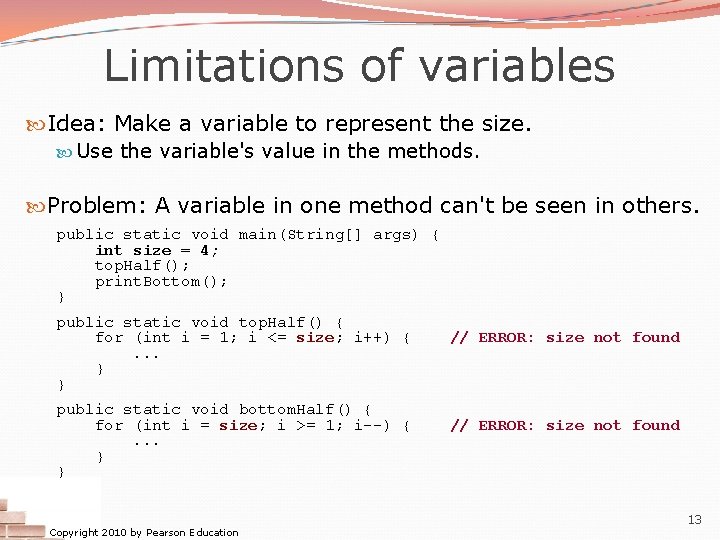 Limitations of variables

Idea: Make a variable to represent the size.

Use the variable's value in the methods.

Problem: A variable in one method can't be seen in others.

public static void main(String[] args) {
    int size = 4;
    topHalf();
    printBottom();
}

public static void topHalf() {
    for (int i = 1; i <= size; i++) {    // ERROR: size not found
        ...
    }
}

public static void bottomHalf() {
    for (int i = size; i >= 1; i--) {    // ERROR: size not found
        ...
    }
}

Copyright 2010 by Pearson Education

13